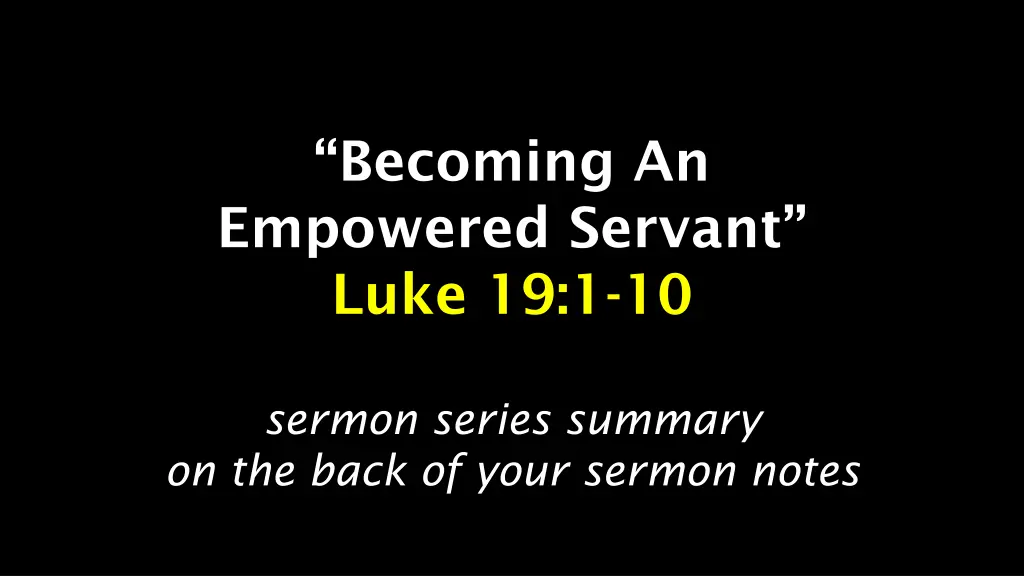 “Becoming An Empowered Servant”
Luke 19:1-10

sermon series summary
on the back of your sermon notes